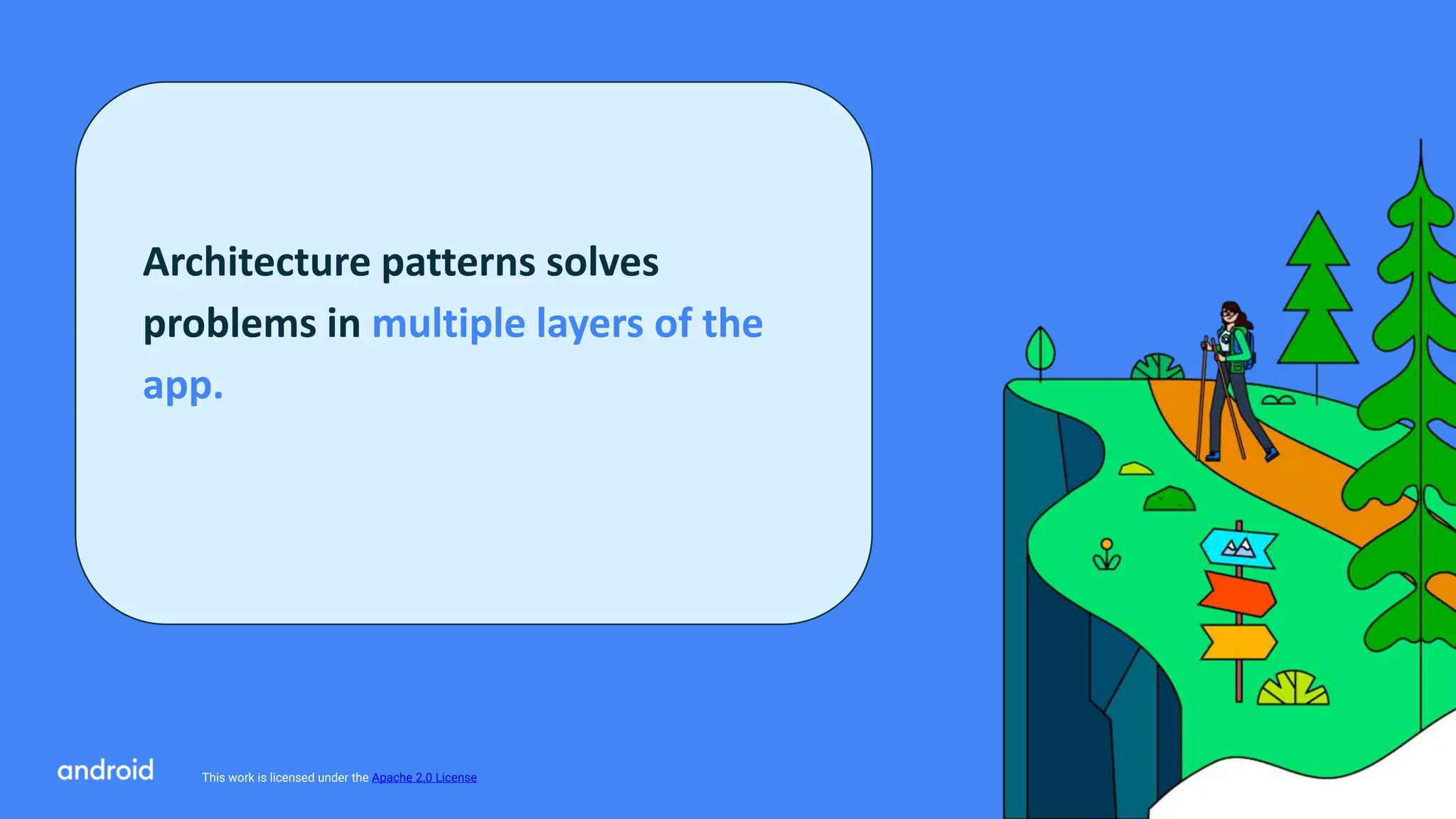 Architecture patterns solves problems in multiple layers of the app.

android

This work is licensed under the Apache 2.0 License